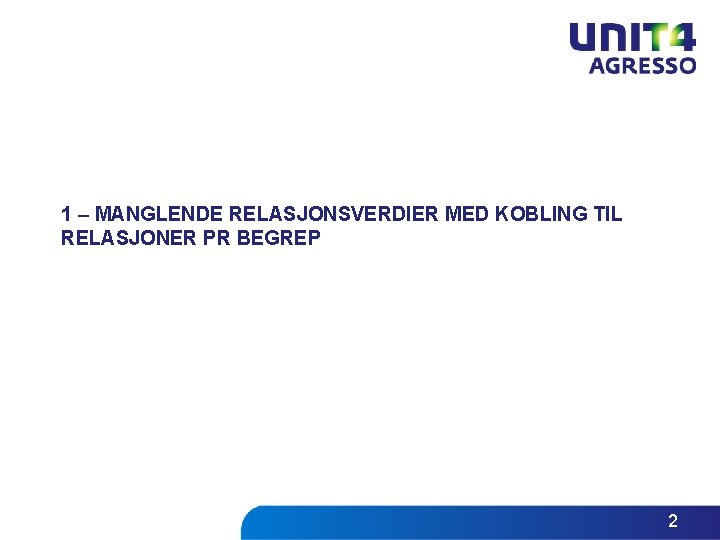 UNIT4
AGRESSO

1 – MANGLENDE RELASJONSVERDIER MED KOBLING TIL RELASJONER PR BEGREP

2